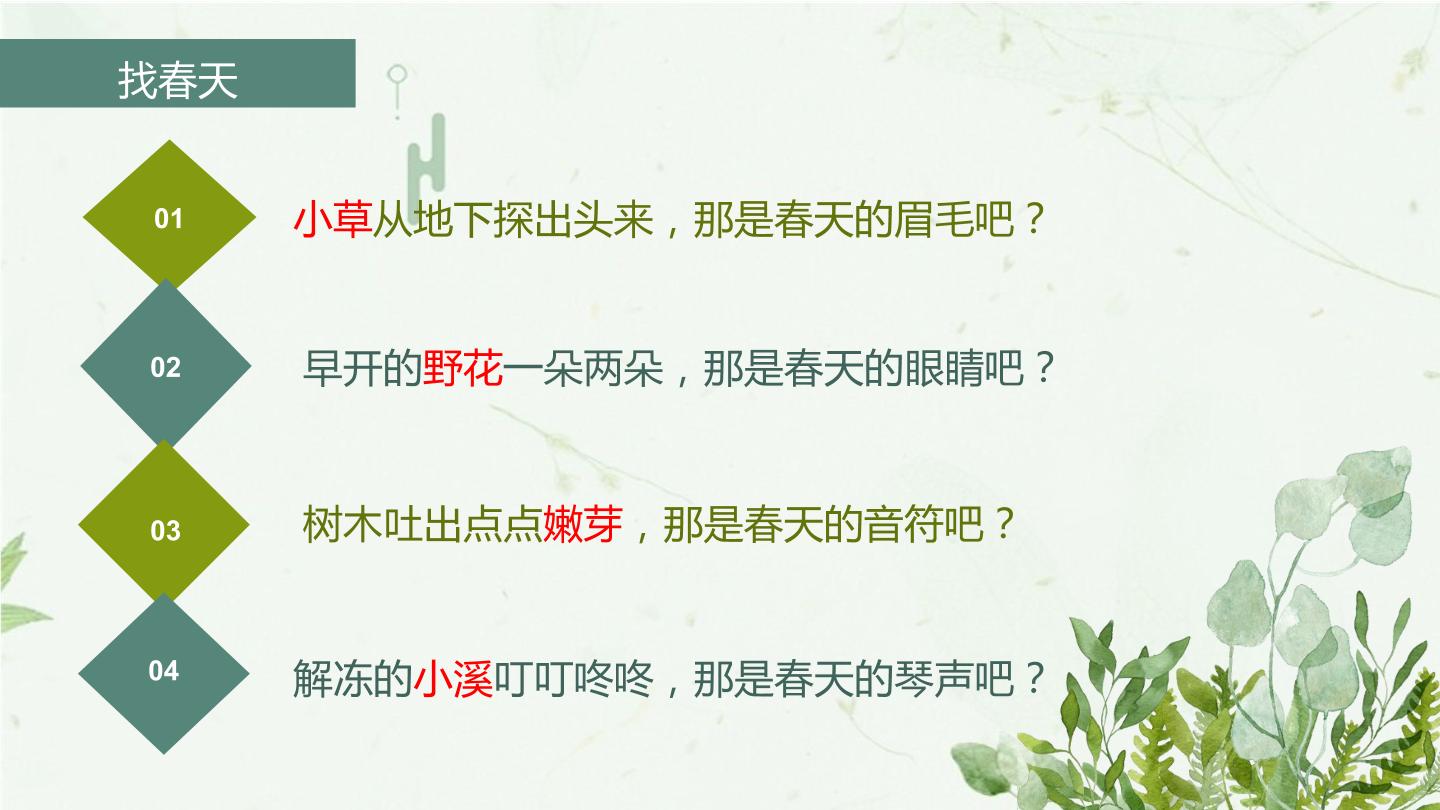 找春天

01

小草从地下探出头来，那是春天的眉毛吧？

02

早开的野花一朵两朵，那是春天的眼睛吧？

03

树木吐出点点嫩芽，那是春天的音符吧？

04

解冻的小溪叮叮咚咚，那是春天的琴声吧？